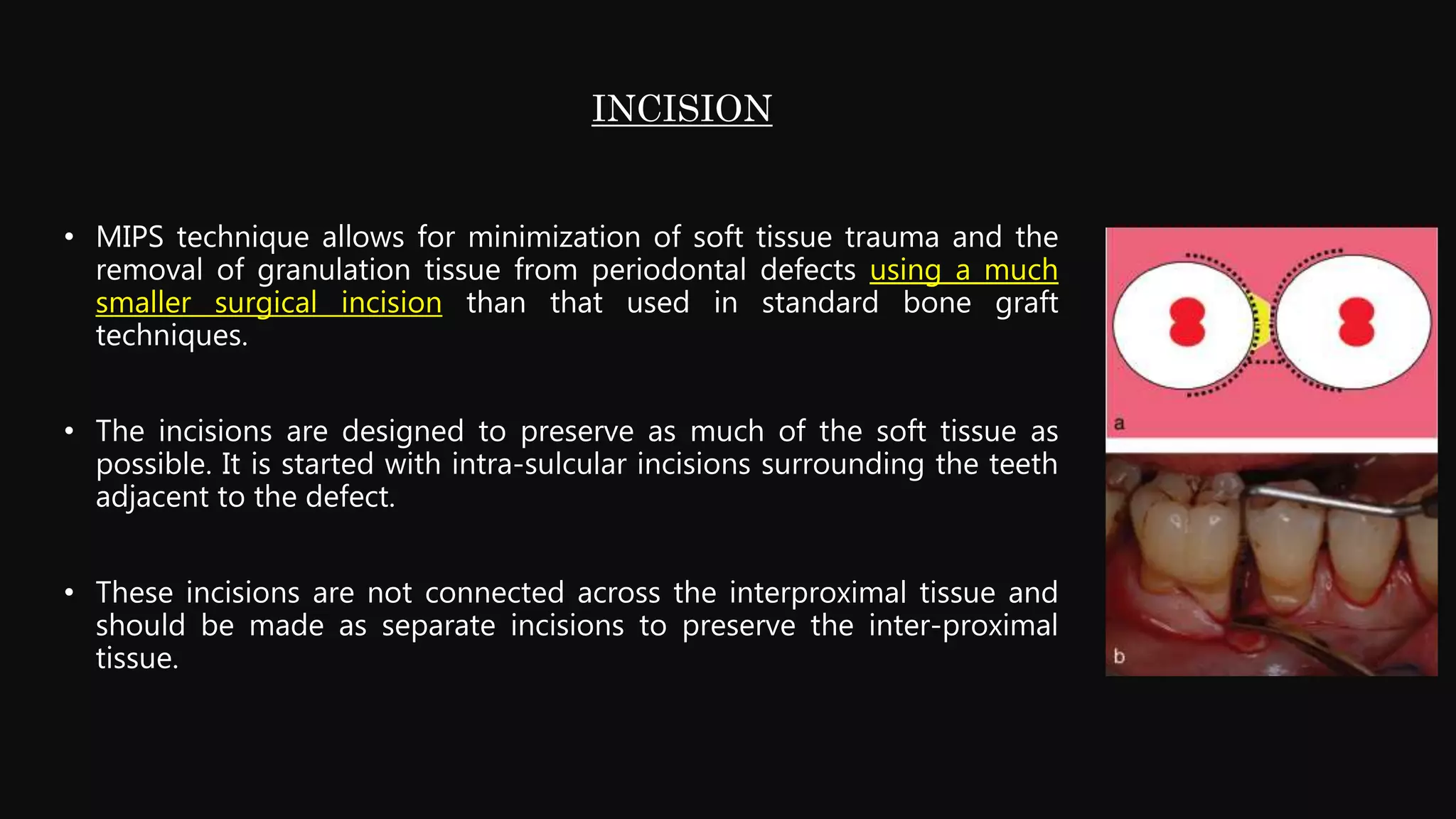 INCISION

• MIPS technique allows for minimization of soft tissue trauma and the removal of granulation tissue from periodontal defects using a much smaller surgical incision than that used in standard bone graft techniques.

• The incisions are designed to preserve as much of the soft tissue as possible. It is started with intra-sulcular incisions surrounding the teeth adjacent to the defect.

• These incisions are not connected across the interproximal tissue and should be made as separate incisions to preserve the inter-proximal tissue.

a

b